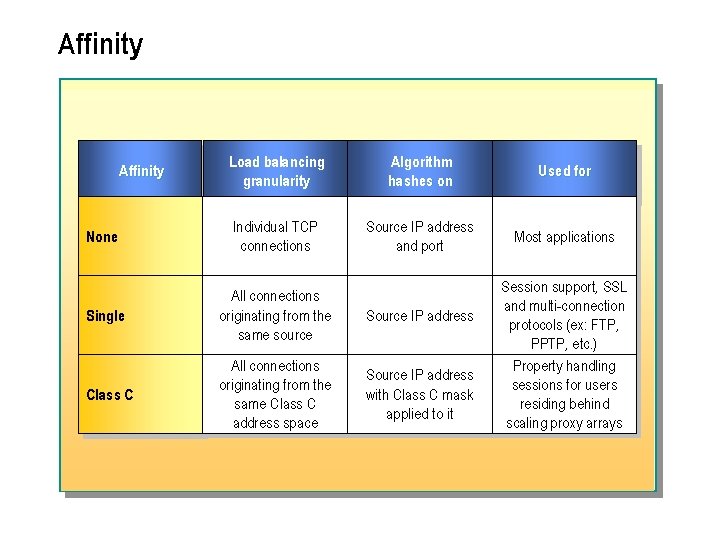 Affinity

| Affinity | Load balancing granularity | Algorithm hashes on | Used for |
|---|---|---|---|
| None | Individual TCP connections | Source IP address and port | Most applications |
| Single | All connections originating from the same source | Source IP address | Session support, SSL and multi-connection protocols (ex: FTP, PPTP, etc.) |
| Class C | All connections originating from the same Class C address space | Source IP address with Class C mask applied to it | Property handling sessions for users residing behind scaling proxy arrays |